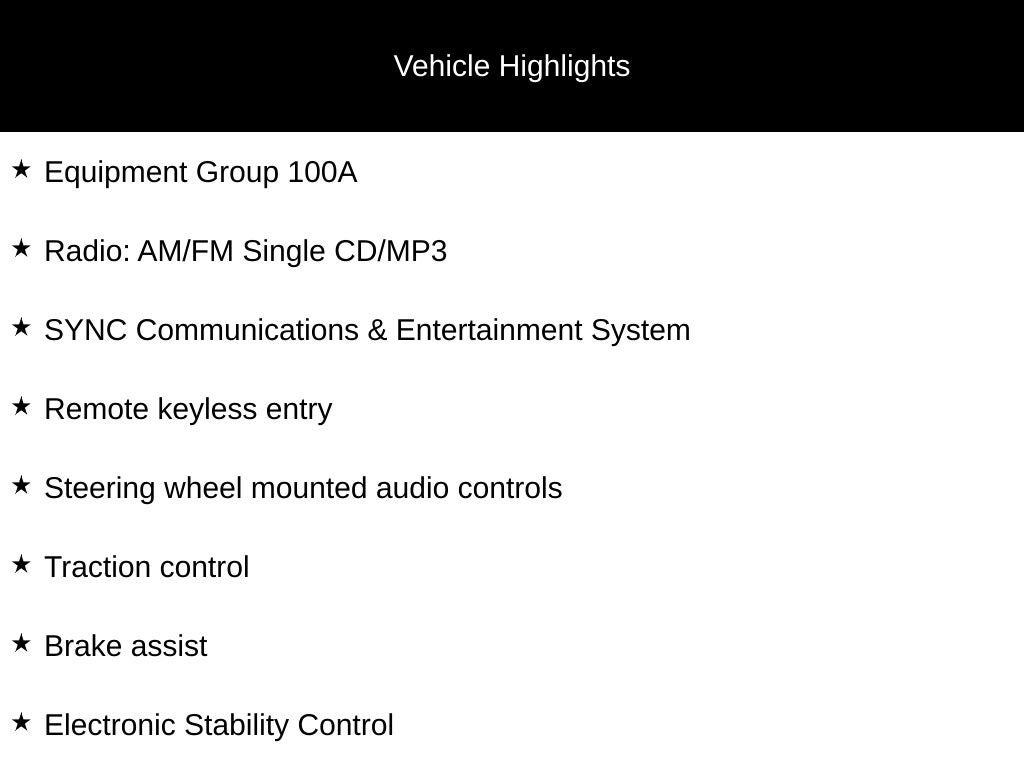 Vehicle Highlights

★ Equipment Group 100A

★ Radio: AM/FM Single CD/MP3

★ SYNC Communications & Entertainment System

★ Remote keyless entry

★ Steering wheel mounted audio controls

★ Traction control

★ Brake assist

★ Electronic Stability Control